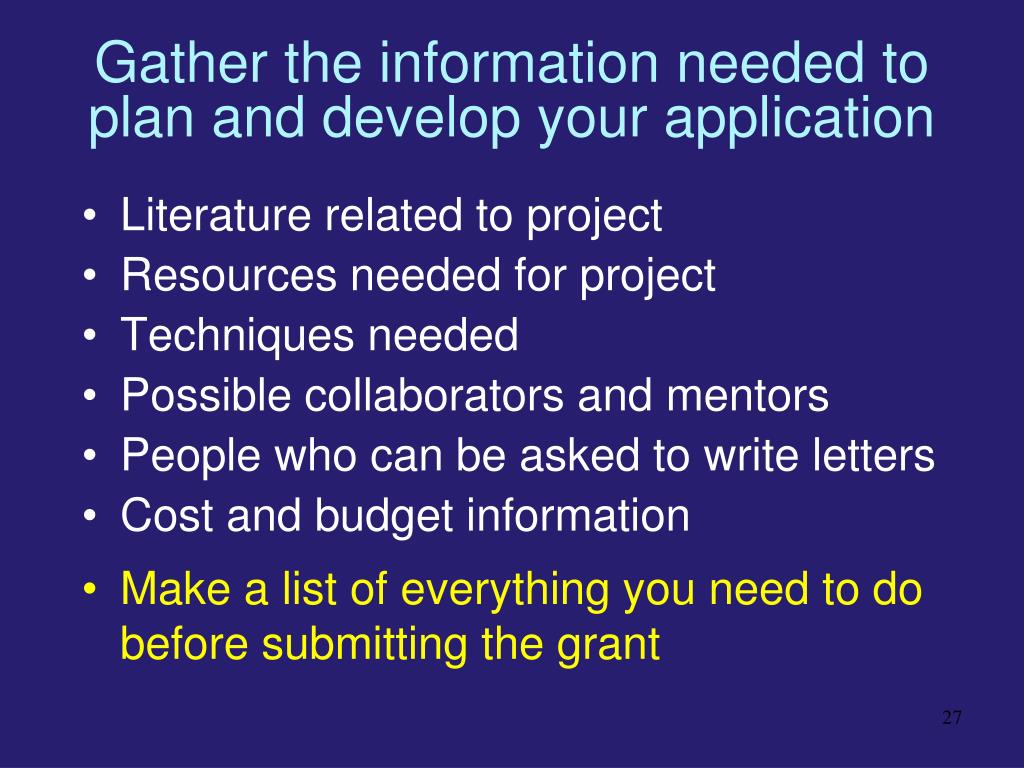 Gather the information needed to plan and develop your application

• Literature related to project
• Resources needed for project
• Techniques needed
• Possible collaborators and mentors
• People who can be asked to write letters
• Cost and budget information

• Make a list of everything you need to do before submitting the grant

27